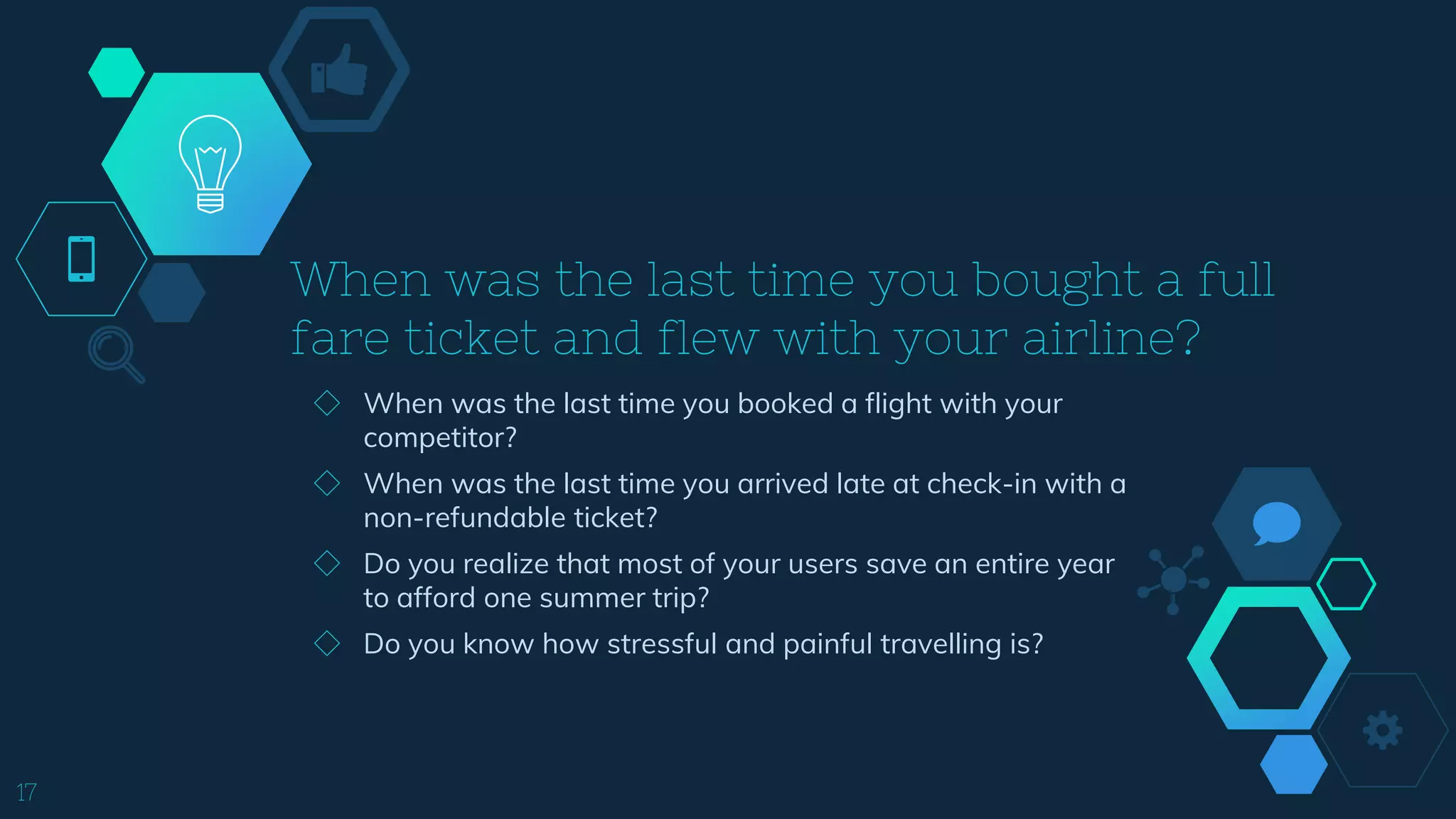 When was the last time you bought a full fare ticket and flew with your airline?

◇ When was the last time you booked a flight with your competitor?

◇ When was the last time you arrived late at check-in with a non-refundable ticket?

◇ Do you realize that most of your users save an entire year to afford one summer trip?

◇ Do you know how stressful and painful travelling is?

17